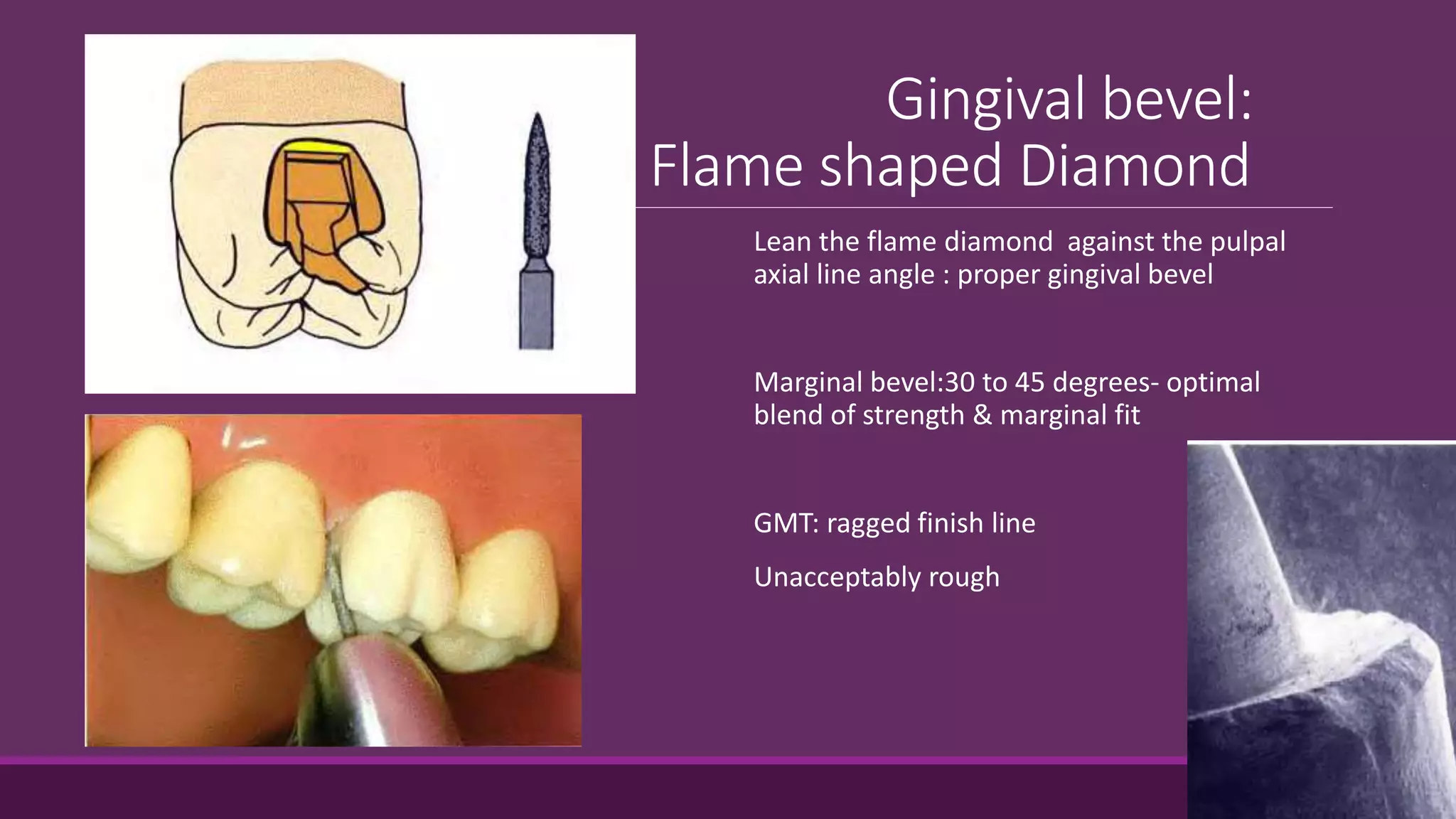 Gingival bevel:
Flame shaped Diamond

Lean the flame diamond against the pulpal axial line angle : proper gingival bevel

Marginal bevel:30 to 45 degrees- optimal blend of strength & marginal fit

GMT: ragged finish line

Unacceptably rough